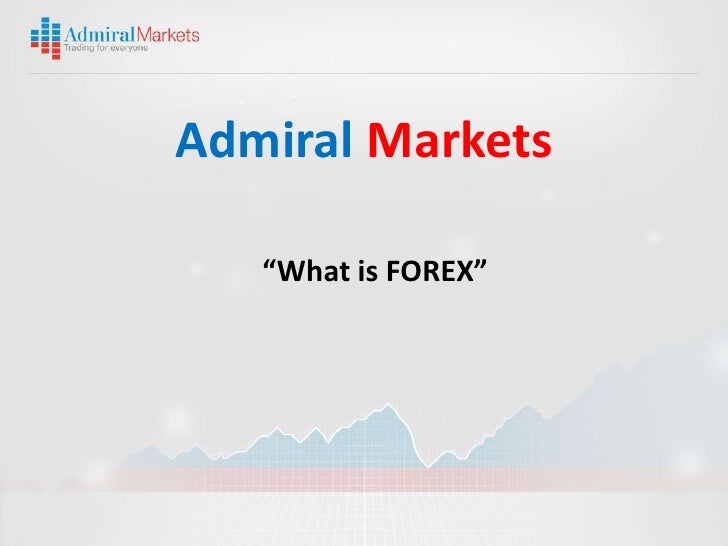 AdmiralMarkets
Trading for everyone

Admiral Markets

“What is FOREX”